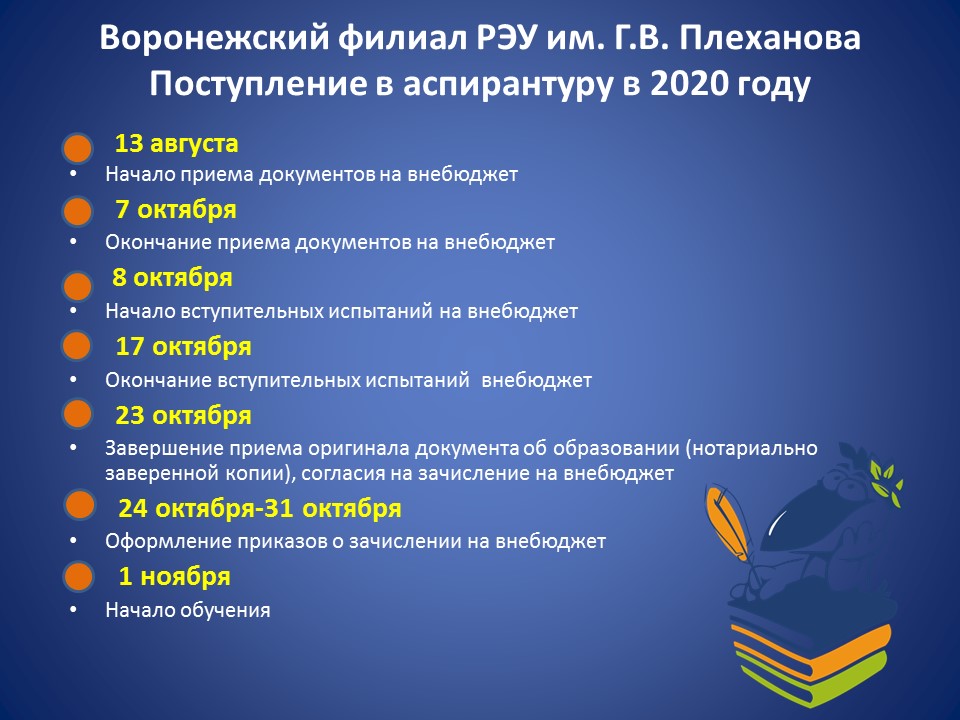 Воронежский филиал РЭУ им. Г.В. Плеханова
Поступление в аспирантуру в 2020 году

13 августа
• Начало приема документов на внебюджет

7 октября
• Окончание приема документов на внебюджет

8 октября
• Начало вступительных испытаний на внебюджет

17 октября
• Окончание вступительных испытаний внебюджет

23 октября
• Завершение приема оригинала документа об образовании (нотариально заверенной копии), согласия на зачисление на внебюджет

24 октября-31 октября
• Оформление приказов о зачислении на внебюджет

1 ноября
• Начало обучения